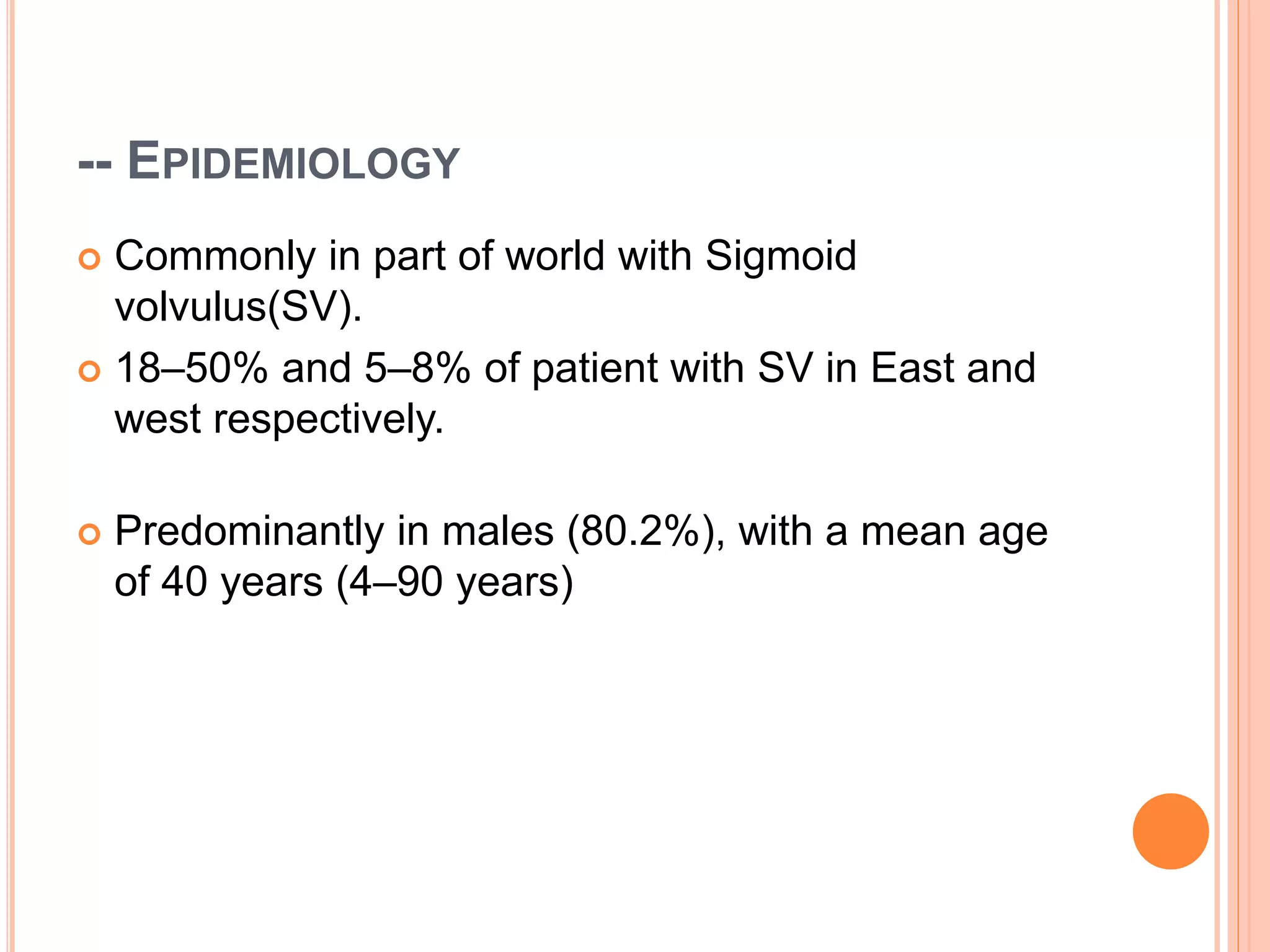 -- EPIDEMIOLOGY

Commonly in part of world with Sigmoid volvulus(SV).

18–50% and 5–8% of patient with SV in East and west respectively.

Predominantly in males (80.2%), with a mean age of 40 years (4–90 years)